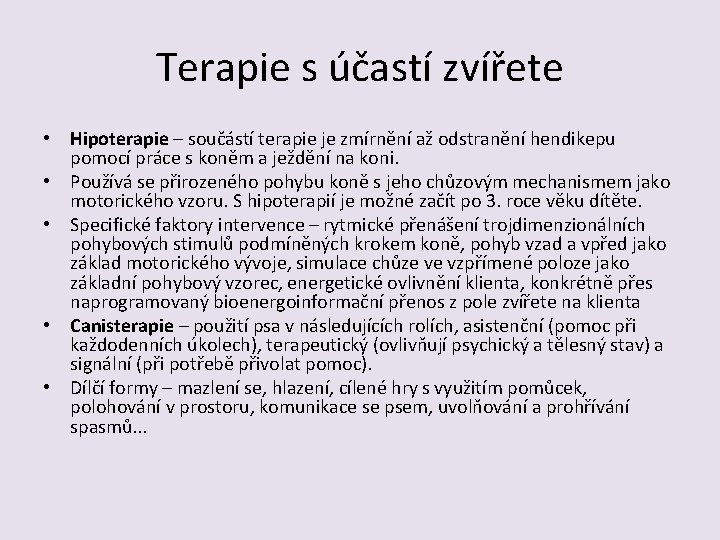 Terapie s účastí zvířete

• Hipoterapie – součástí terapie je zmírnění až odstranění hendikepu pomocí práce s koněm a ježdění na koni.
• Používá se přirozeného pohybu koně s jeho chůzovým mechanismem jako motorického vzoru. S hipoterapií je možné začít po 3. roce věku dítěte.
• Specifické faktory intervence – rytmické přenášení trojdimenzionálních pohybových stimulů podmíněných krokem koně, pohyb vzad a vpřed jako základ motorického vývoje, simulace chůze ve vzpřímené poloze jako základní pohybový vzorec, energetické ovlivnění klienta, konkrétně přes naprogramovaný bioenergoinformační přenos z pole zvířete na klienta
• Canisterapie – použití psa v následujících rolích, asistenční (pomoc při každodenních úkolech), terapeutický (ovlivňují psychický a tělesný stav) a signální (při potřebě přivolat pomoc).
• Dílčí formy – mazlení se, hlazení, cílené hry s využitím pomůcek, polohování v prostoru, komunikace se psem, uvolňování a prohřívání spasmů...